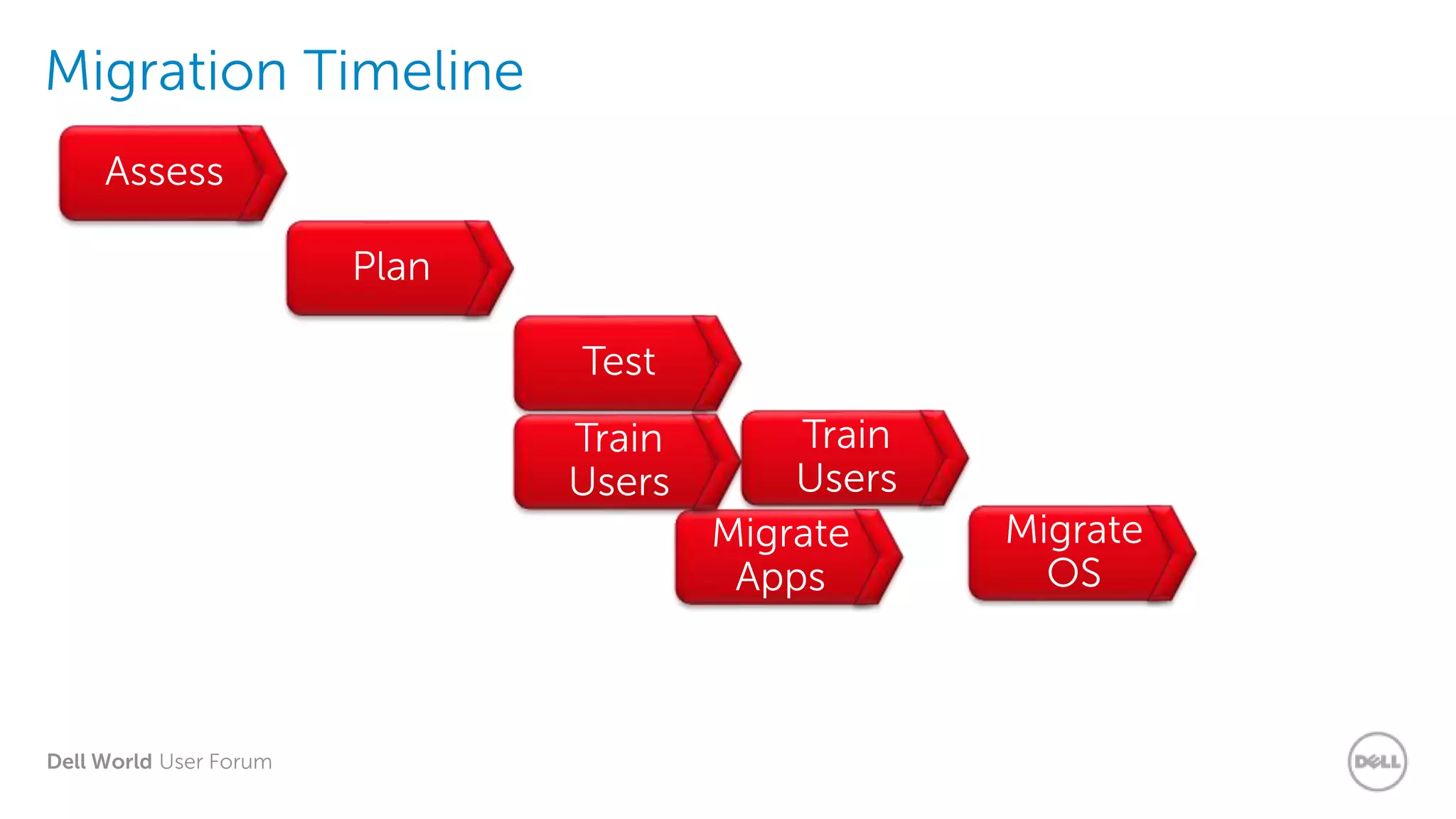 Migration Timeline

Assess

Plan

Test

Train Users

Train Users

Migrate Apps

Migrate OS

Dell World User Forum

DELL